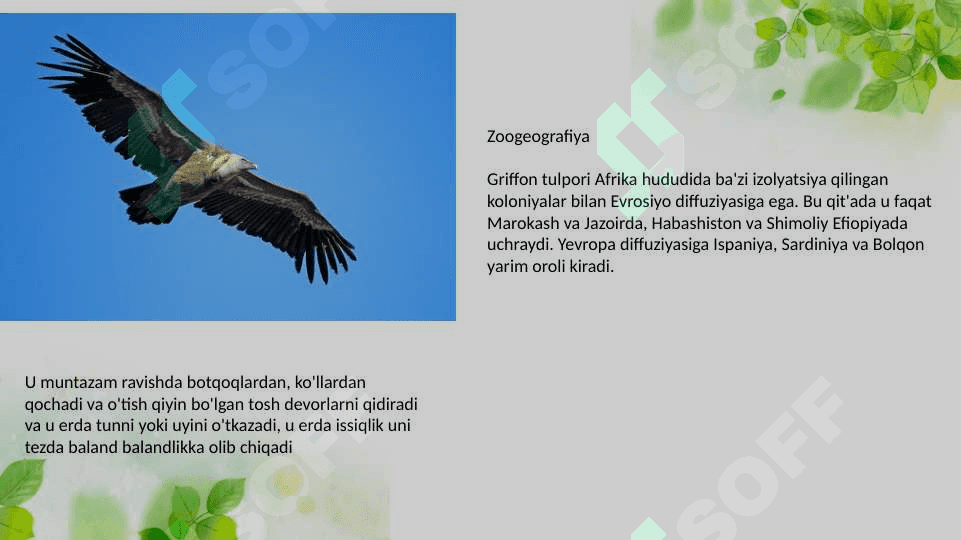 Zoogeografiya

Griffon tulpori Afrika hududida ba'zi izolyatsiya qilingan koloniyalar bilan Evrosiyo diffuziyasiga ega. Bu qit'ada u faqat Marokash va Jazoirda, Habashiston va Shimoliy Efiopiyada uchraydi. Yevropa diffuziyasiga Ispaniya, Sardiniya va Bolqon yarim oroli kiradi.

U muntazam ravishda botqoqlardan, ko'llardan qochadi va o'tish qiyin bo'lgan tosh devorlarni qidiradi va u erda tunni yoki uyini o'tkazadi, u erda issiqlik uni tezda baland balandlikka olib chiqadi

SOFF

SOFF

SOFF